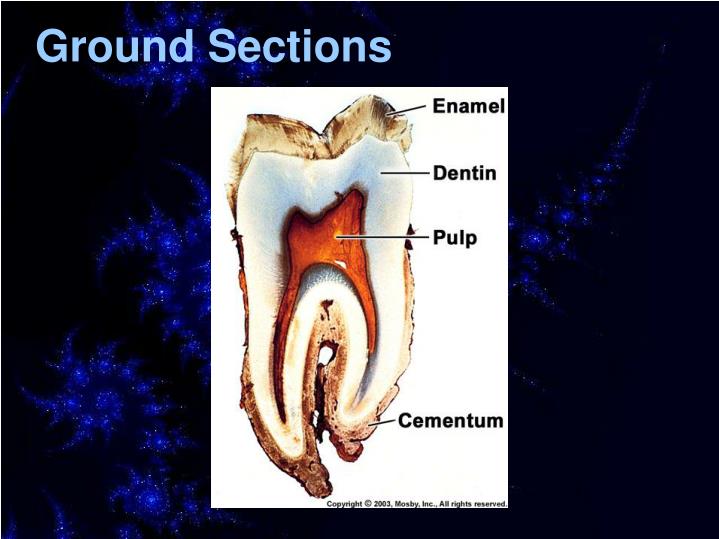 Ground Sections

Enamel

Dentin

Pulp

Cementum

Copyright © 2003, Mosby, Inc., All rights reserved.